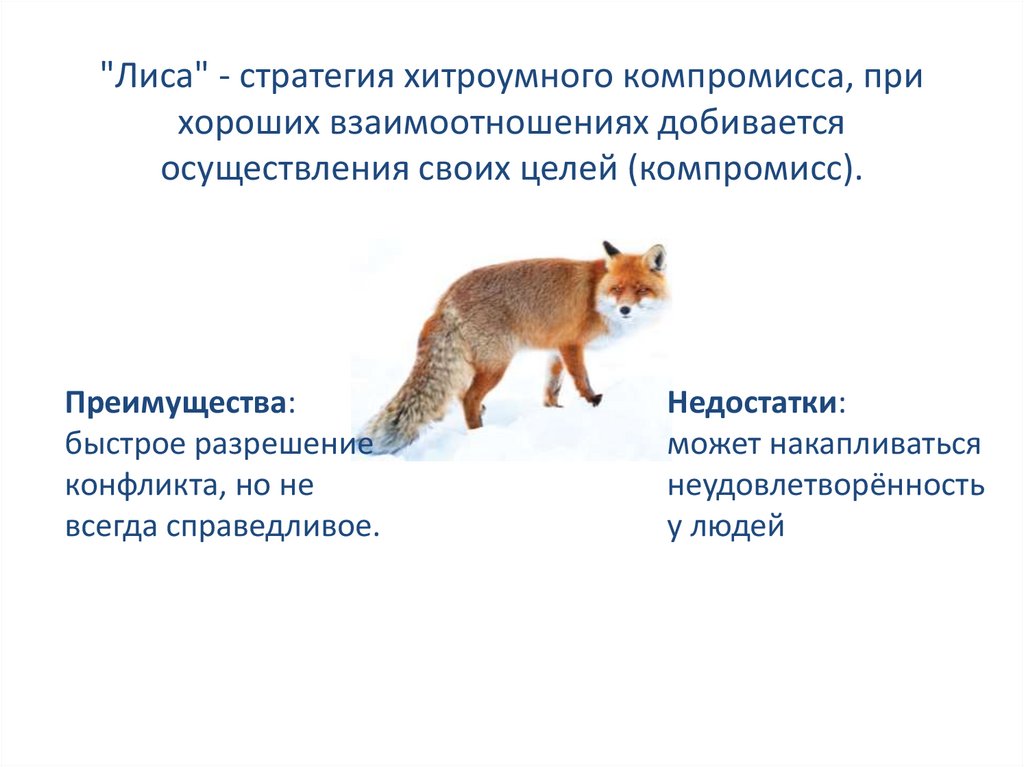 "Лиса" - стратегия хитроумного компромисса, при хороших взаимоотношениях добивается осуществления своих целей (компромисс).

Преимущества:
быстрое разрешение конфликта, но не всегда справедливое.

Недостатки:
может накапливаться неудовлетворённость у людей